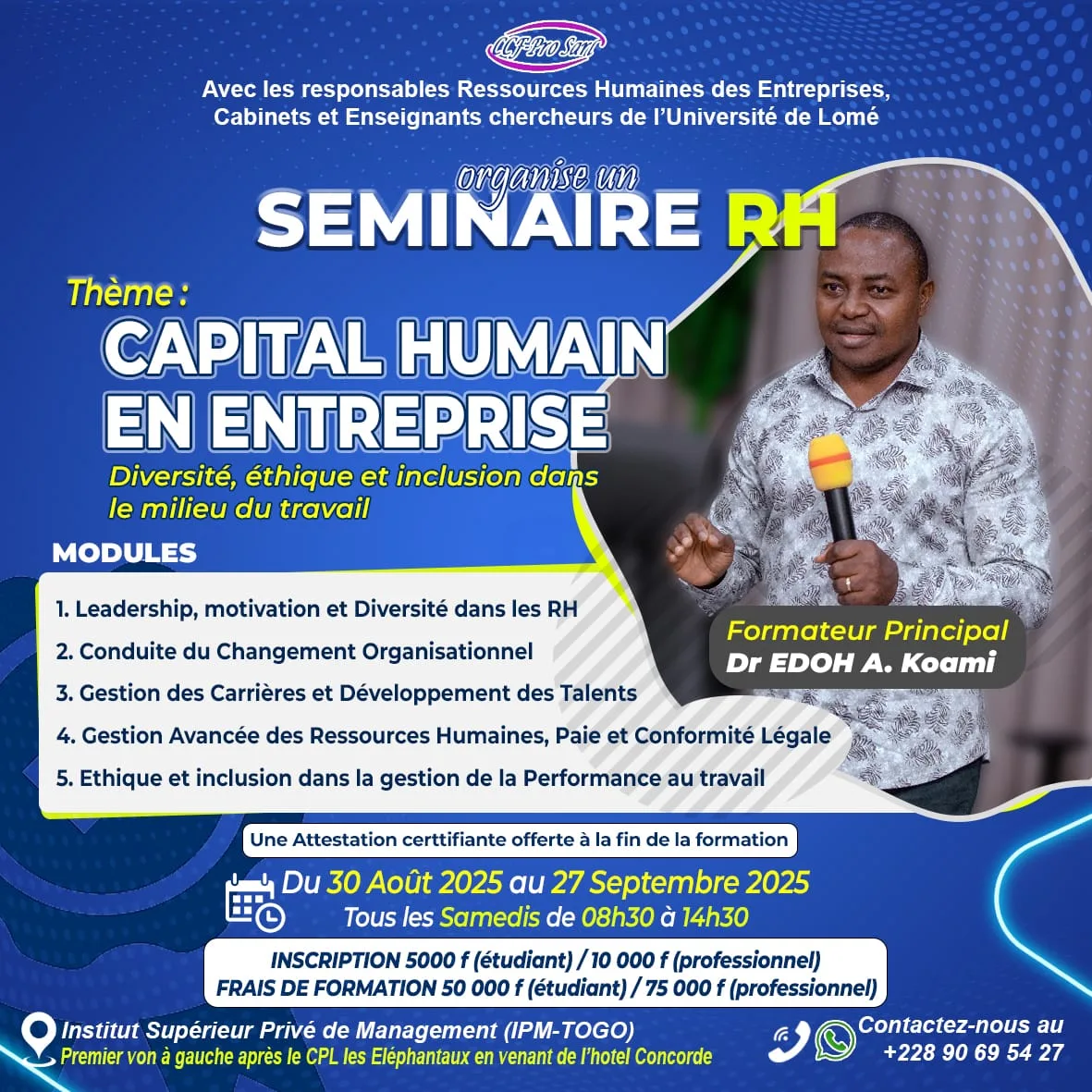 CCF-Pro Sarl

Avec les responsables Ressources Humaines des Entreprises, Cabinets et Enseignants chercheurs de l'Université de Lomé

organise un

SEMINAIRE RH

Thème :

CAPITAL HUMAIN EN ENTREPRISE

Diversité, éthique et inclusion dans le milieu du travail

MODULES

1. Leadership, motivation et Diversité dans les RH
2. Conduite du Changement Organisationnel
3. Gestion des Carrières et Développement des Talents
4. Gestion Avancée des Ressources Humaines, Paie et Conformité Légale
5. Ethique et inclusion dans la gestion de la Performance au travail

Formateur Principal
Dr EDOH A. Koami

Une Attestation certtifiante offerte à la fin de la formation

Du 30 Août 2025 au 27 Septembre 2025
Tous les Samedis de 08h30 à 14h30

INSCRIPTION 5000 f (étudiant) / 10 000 f (professionnel)
FRAIS DE FORMATION 50 000 f (étudiant) / 75 000 f (professionnel)

Institut Supérieur Privé de Management (IPM-TOGO)
Premier von à gauche après le CPL les Eléphantaux en venant de l'hotel Concorde

Contactez-nous au
+228 90 69 54 27